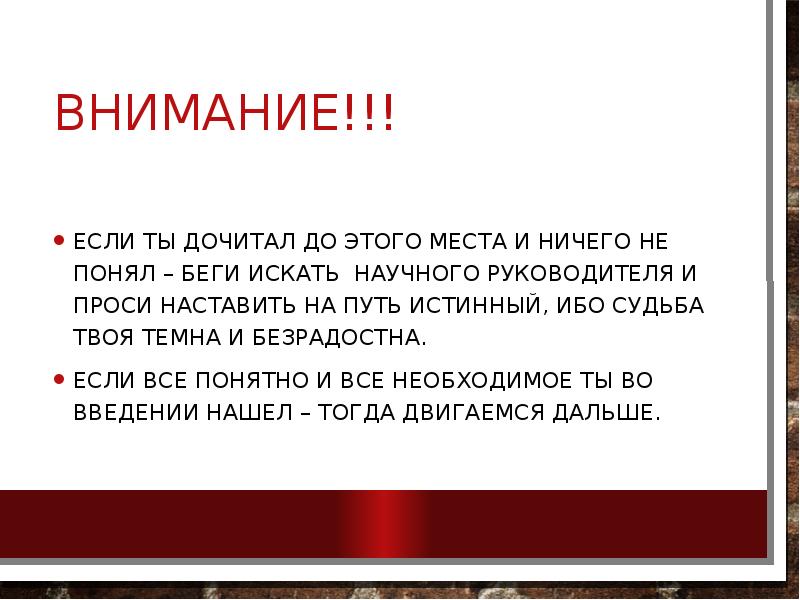 ВНИМАНИЕ!!!

• ЕСЛИ ТЫ ДОЧИТАЛ ДО ЭТОГО МЕСТА И НИЧЕГО НЕ ПОНЯЛ – БЕГИ ИСКАТЬ НАУЧНОГО РУКОВОДИТЕЛЯ И ПРОСИ НАСТАВИТЬ НА ПУТЬ ИСТИННЫЙ, ИБО СУДЬБА ТВОЯ ТЕМНА И БЕЗРАДОСТНА.

• ЕСЛИ ВСЕ ПОНЯТНО И ВСЕ НЕОБХОДИМОЕ ТЫ ВО ВВЕДЕНИИ НАШЕЛ – ТОГДА ДВИГАЕМСЯ ДАЛЬШЕ.